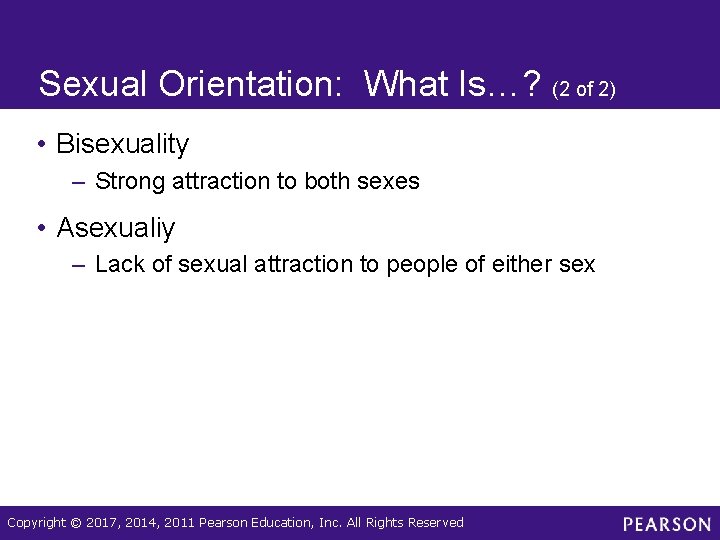 Sexual Orientation: What Is…? (2 of 2)

• Bisexuality
– Strong attraction to both sexes

• Asexualiy
– Lack of sexual attraction to people of either sex

Copyright © 2017, 2014, 2011 Pearson Education, Inc. All Rights Reserved

PEARSON